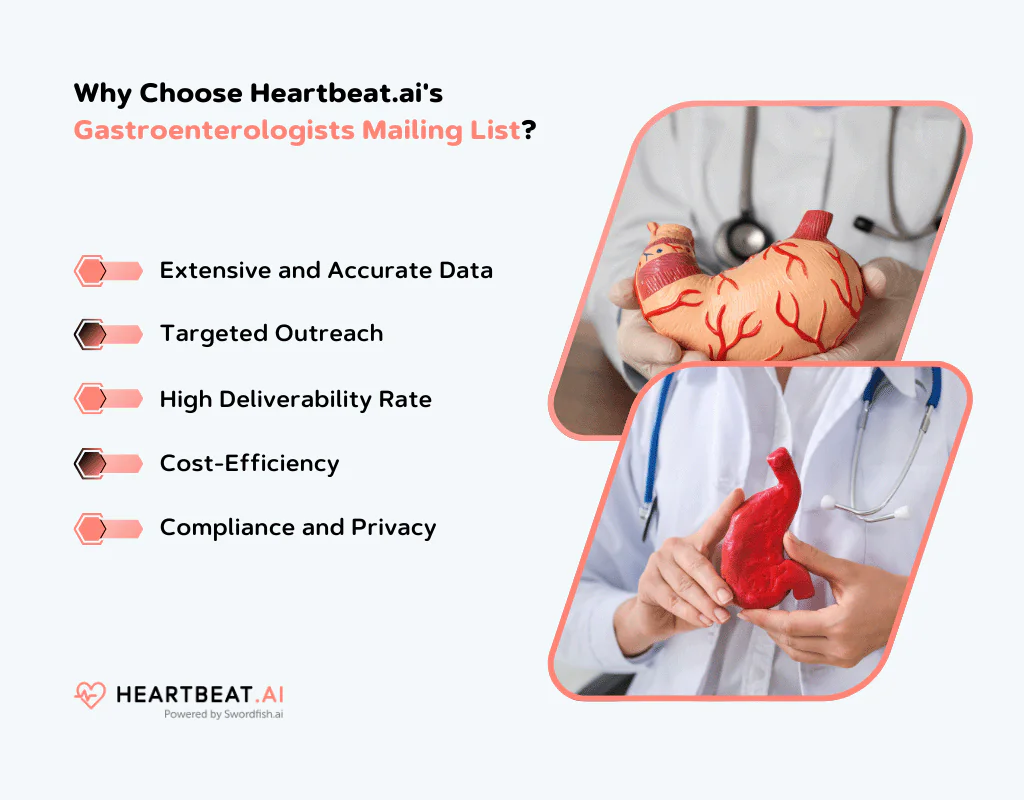 Why Choose Heartbeat.ai's Gastroenterologists Mailing List?

Extensive and Accurate Data

Targeted Outreach

High Deliverability Rate

Cost-Efficiency

Compliance and Privacy

HEARTBEAT.AI
Powered by Swordfish.ai